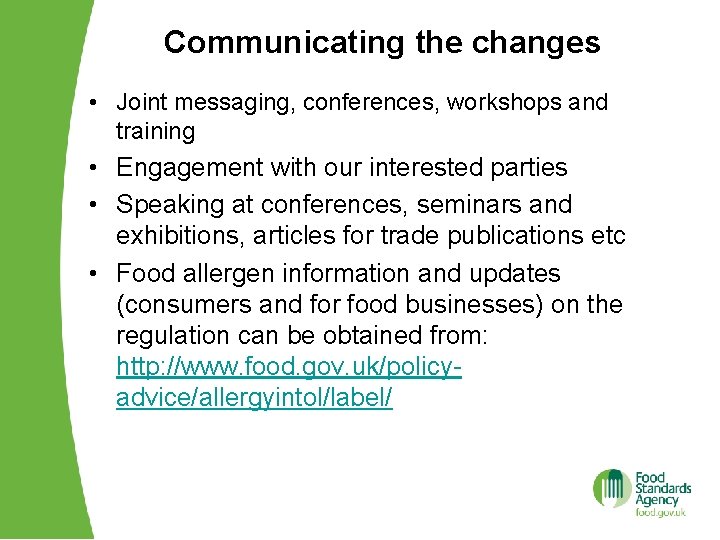 Communicating the changes

• Joint messaging, conferences, workshops and training
• Engagement with our interested parties
• Speaking at conferences, seminars and exhibitions, articles for trade publications etc
• Food allergen information and updates (consumers and for food businesses) on the regulation can be obtained from: http://www.food.gov.uk/policy-advice/allergyintol/label/

Food Standards Agency
food.gov.uk